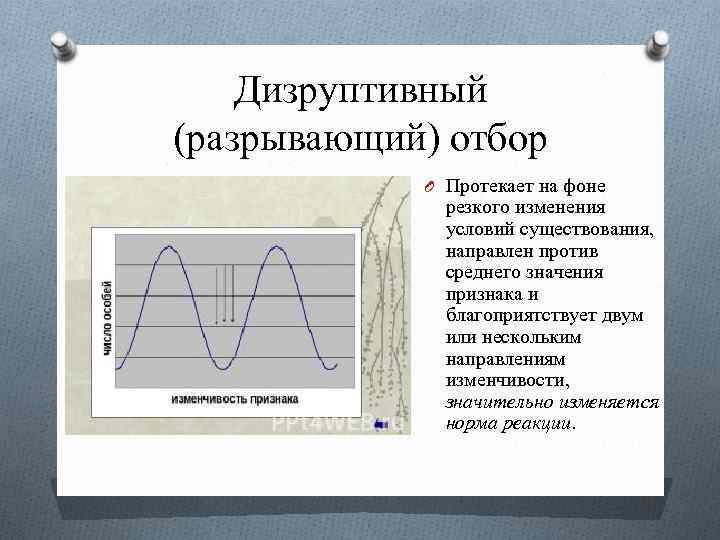 Дизруптивный (разрывающий) отбор

число особей

изменчивость признака

PPt4WEB.ru

Протекает на фоне резкого изменения условий существования, направлен против среднего значения признака и благоприятствует двум или нескольким направлениям изменчивости, значительно изменяется норма реакции.